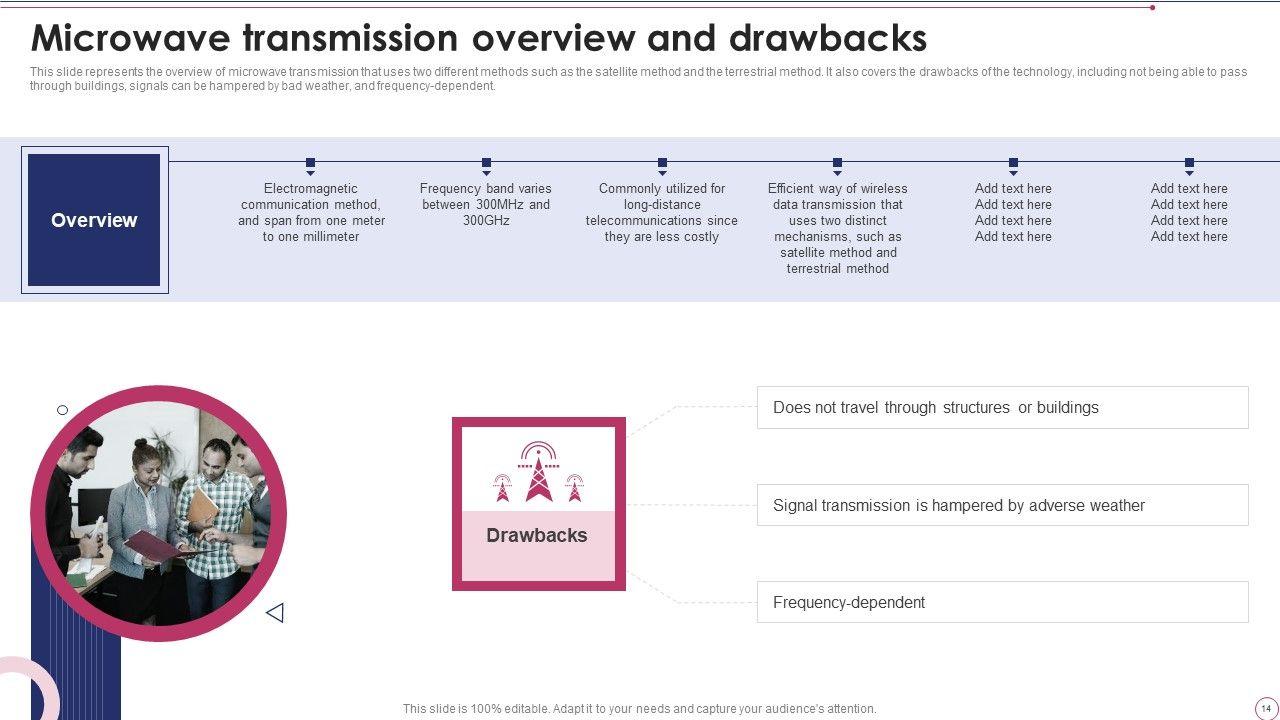 Microwave transmission overview and drawbacks

This slide represents the overview of microwave transmission that uses two different methods such as the satellite method and the terrestrial method. It also covers the drawbacks of the technology, including not being able to pass through buildings, signals can be hampered by bad weather, and frequency-dependent.

Overview

Electromagnetic communication method, and span from one meter to one millimeter

Frequency band varies between 300MHz and 300GHz

Commonly utilized for long-distance telecommunications since they are less costly

Efficient way of wireless data transmission that uses two distinct mechanisms, such as satellite method and terrestrial method

Add text here Add text here Add text here Add text here

Add text here Add text here Add text here Add text here

Drawbacks

Does not travel through structures or buildings

Signal transmission is hampered by adverse weather

Frequency-dependent

This slide is 100% editable. Adapt it to your needs and capture your audience's attention.

14